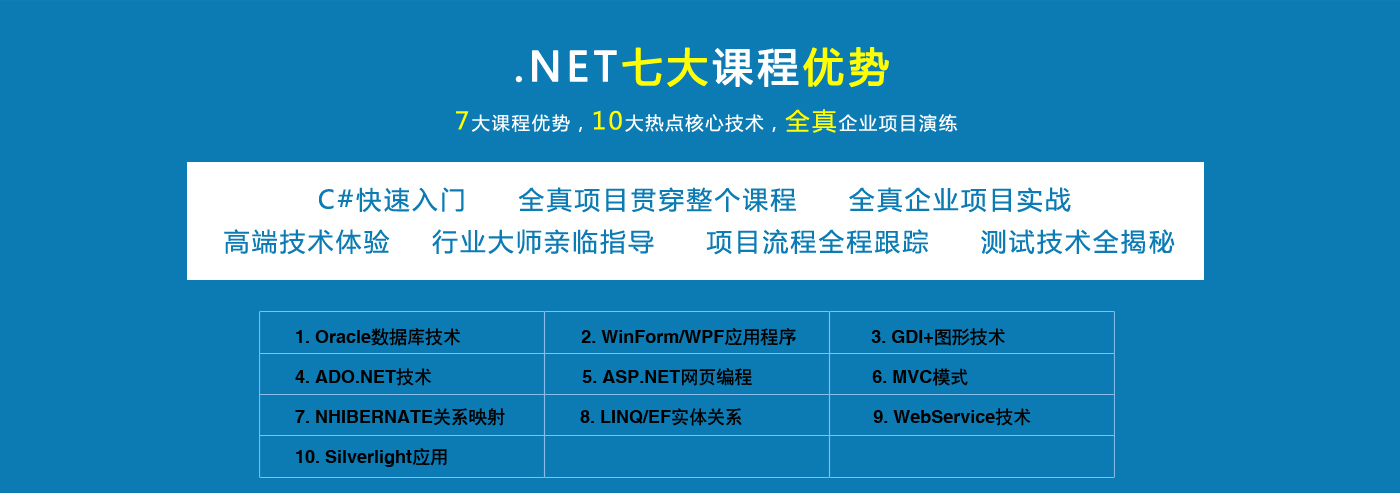 .NET七大课程优势

7大课程优势，10大热点核心技术，全真企业项目演练

C#快速入门　全真项目贯穿整个课程　全真企业项目实战
高端技术体验　行业大师亲临指导　项目流程全程跟踪　测试技术全揭秘

| 1. Oracle数据库技术 | 2. WinForm/WPF应用程序 | 3. GDI+图形技术 |
|---|---|---|
| 4. ADO.NET技术 | 5. ASP.NET网页编程 | 6. MVC模式 |
| 7. NHIBERNATE关系映射 | 8. LINQ/EF实体关系 | 9. WebService技术 |
| 10. Silverlight应用 | | |